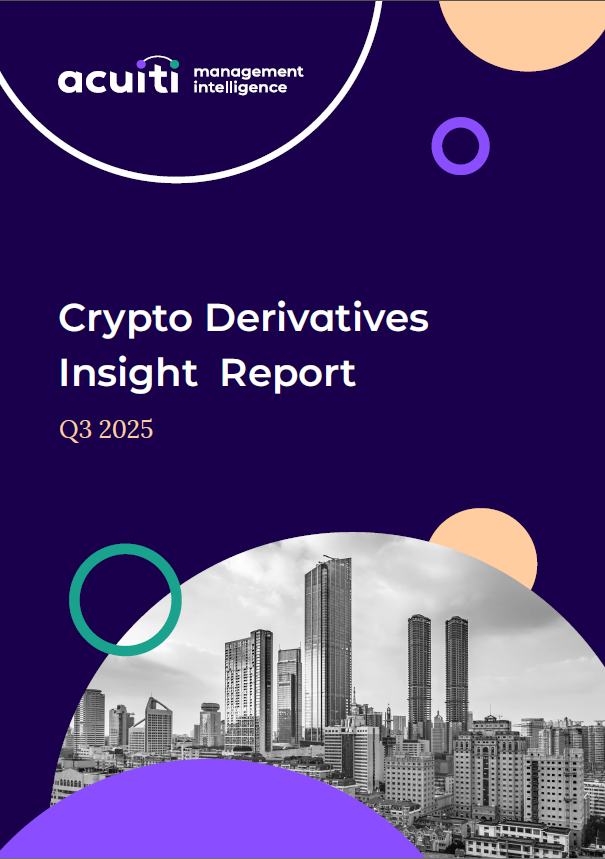 acuiti management intelligence

Crypto Derivatives Insight Report

Q3 2025